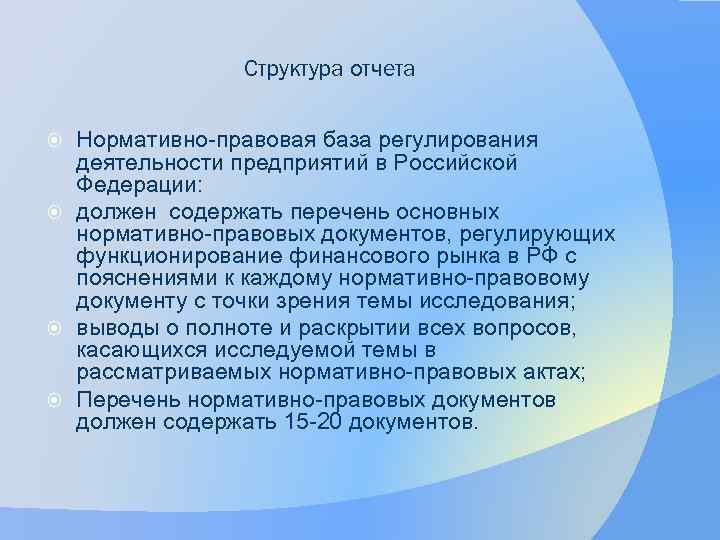 Структура отчета

Нормативно-правовая база регулирования деятельности предприятий в Российской Федерации:

должен содержать перечень основных нормативно-правовых документов, регулирующих функционирование финансового рынка в РФ с пояснениями к каждому нормативно-правовому документу с точки зрения темы исследования;

выводы о полноте и раскрытии всех вопросов, касающихся исследуемой темы в рассматриваемых нормативно-правовых актах;

Перечень нормативно-правовых документов должен содержать 15-20 документов.